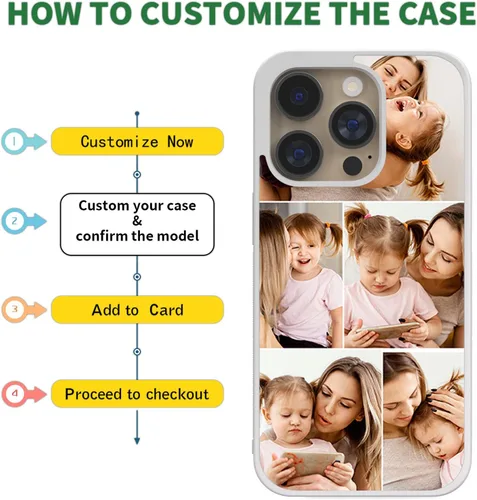 HOW TO CUSTOMIZE THE CASE

1 Customize Now

2 Custom your case & confirm the model

3 Add to Card

4 Proceed to checkout